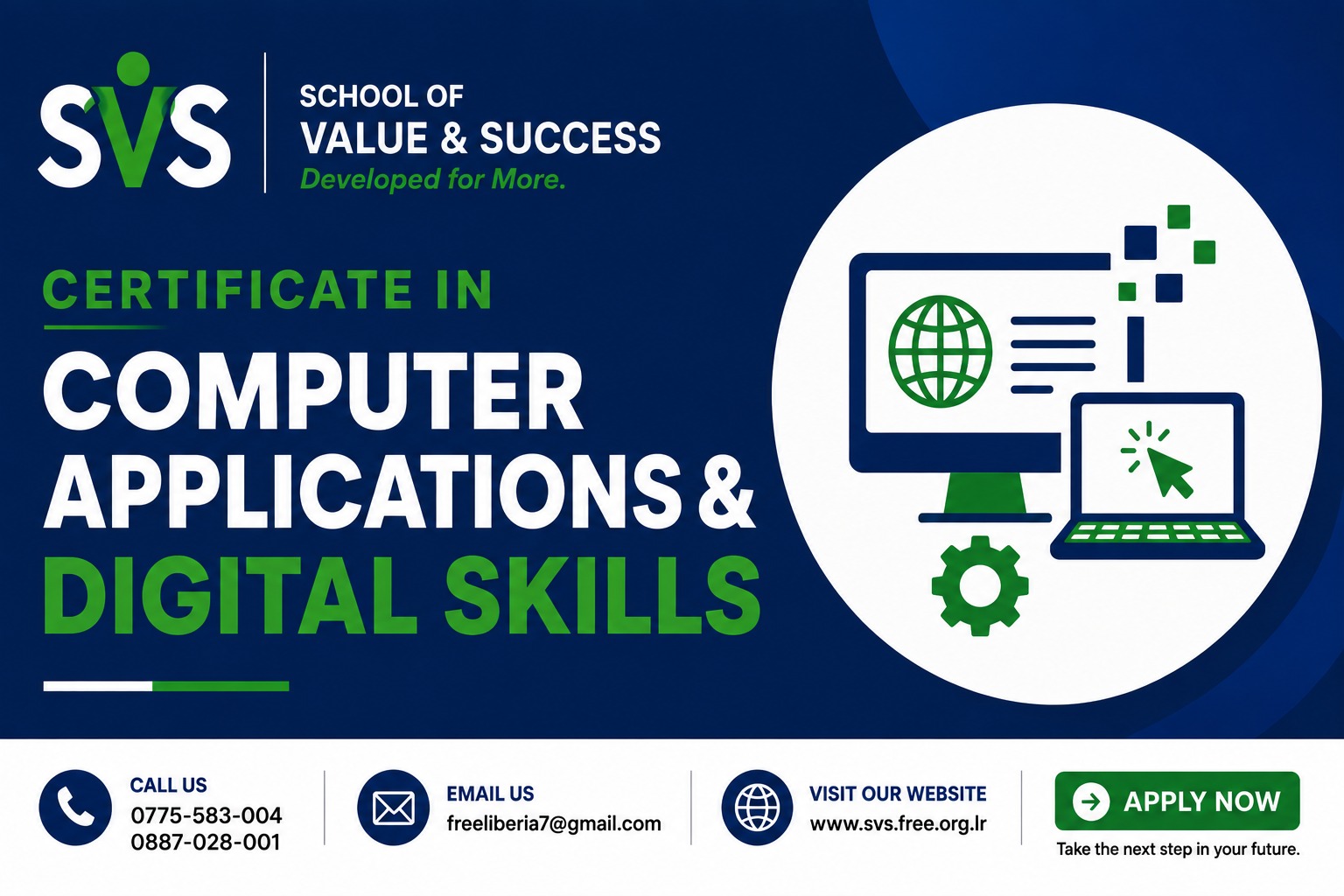 SVS

SCHOOL OF
VALUE & SUCCESS
Developed for More.

CERTIFICATE IN
COMPUTER APPLICATIONS & DIGITAL SKILLS

CALL US
0775-583-004
0887-028-001

EMAIL US
freeliberia7@gmail.com

VISIT OUR WEBSITE
www.svs.free.org.lr

APPLY NOW
Take the next step in your future.